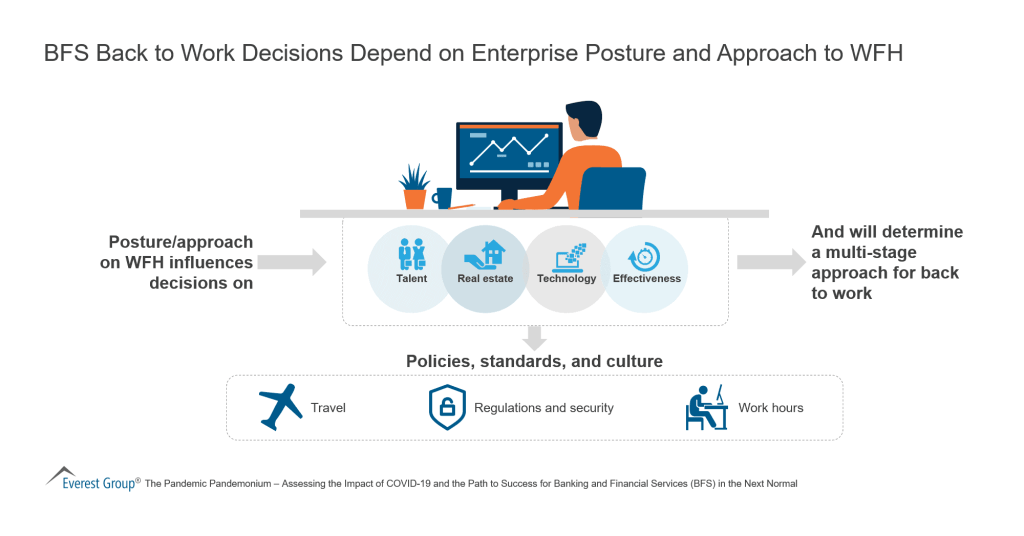 BFS Back to Work Decisions Depend on Enterprise Posture and Approach to WFH

Posture/approach on WFH influences decisions on

Talent

Real estate

Technology

Effectiveness

And will determine a multi-stage approach for back to work

Policies, standards, and culture

Travel

Regulations and security

Work hours

Everest Group® The Pandemic Pandemonium – Assessing the Impact of COVID-19 and the Path to Success for Banking and Financial Services (BFS) in the Next Normal